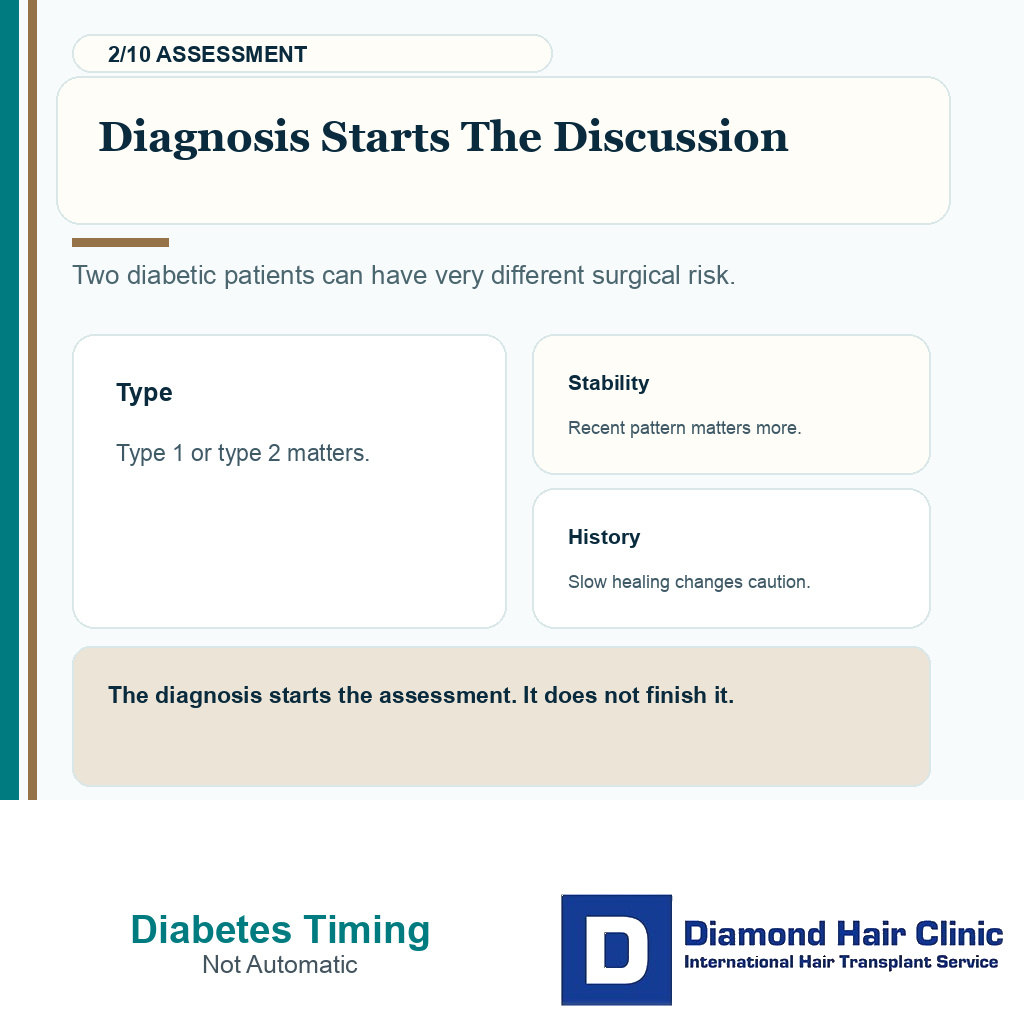 2/10 ASSESSMENT

Diagnosis Starts The Discussion

Two diabetic patients can have very different surgical risk.

Type

Type 1 or type 2 matters.

Stability

Recent pattern matters more.

History

Slow healing changes caution.

The diagnosis starts the assessment. It does not finish it.

Diabetes Timing
Not Automatic

D

Diamond Hair Clinic
International Hair Transplant Service